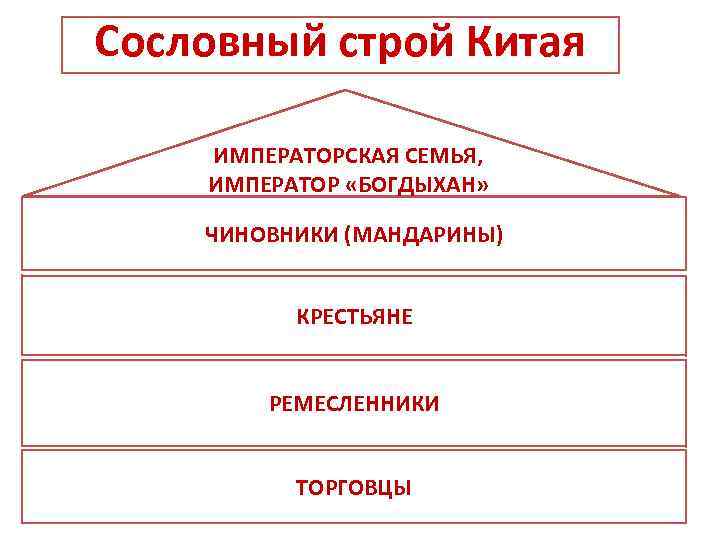 Сословный строй Китая

ИМПЕРАТОРСКАЯ СЕМЬЯ, ИМПЕРАТОР «БОГДЫХАН»

ЧИНОВНИКИ (МАНДАРИНЫ)

КРЕСТЬЯНЕ

РЕМЕСЛЕННИКИ

ТОРГОВЦЫ